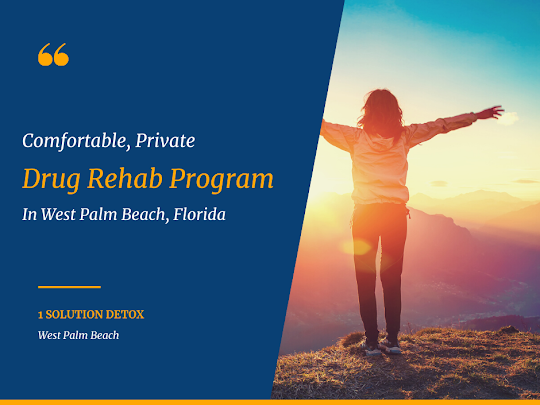 “

Comfortable, Private

Drug Rehab Program

In West Palm Beach, Florida

1 SOLUTION DETOX

West Palm Beach